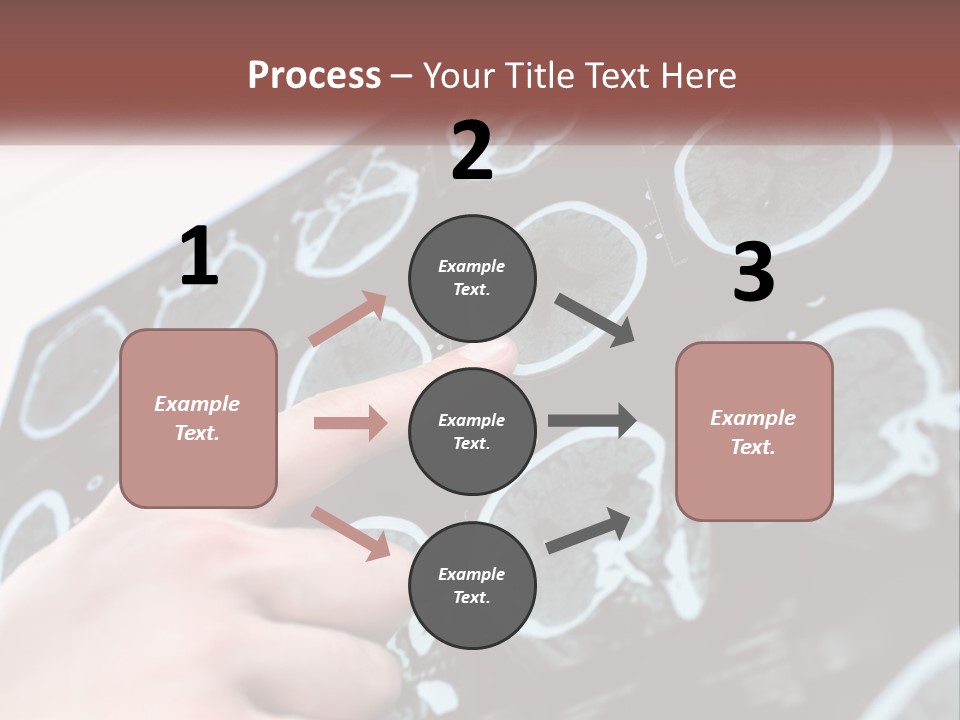 Process – Your Title Text Here

1

Example Text.

2

Example Text.

Example Text.

Example Text.

3

Example Text.